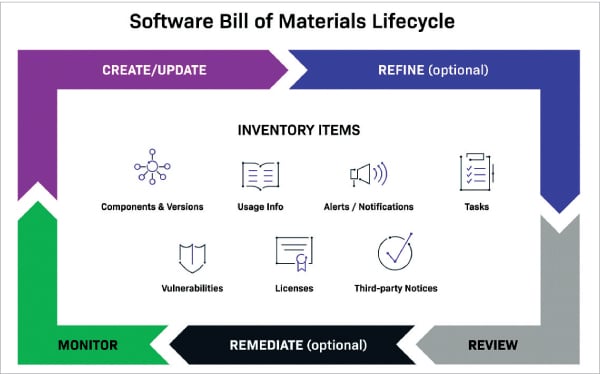 Software Bill of Materials Lifecycle

CREATE/UPDATE

REFINE (optional)

INVENTORY ITEMS

Components & Versions

Usage Info

Alerts / Notifications

Tasks

Vulnerabilities

Licenses

Third-party Notices

MONITOR

REMEDIATE (optional)

REVIEW